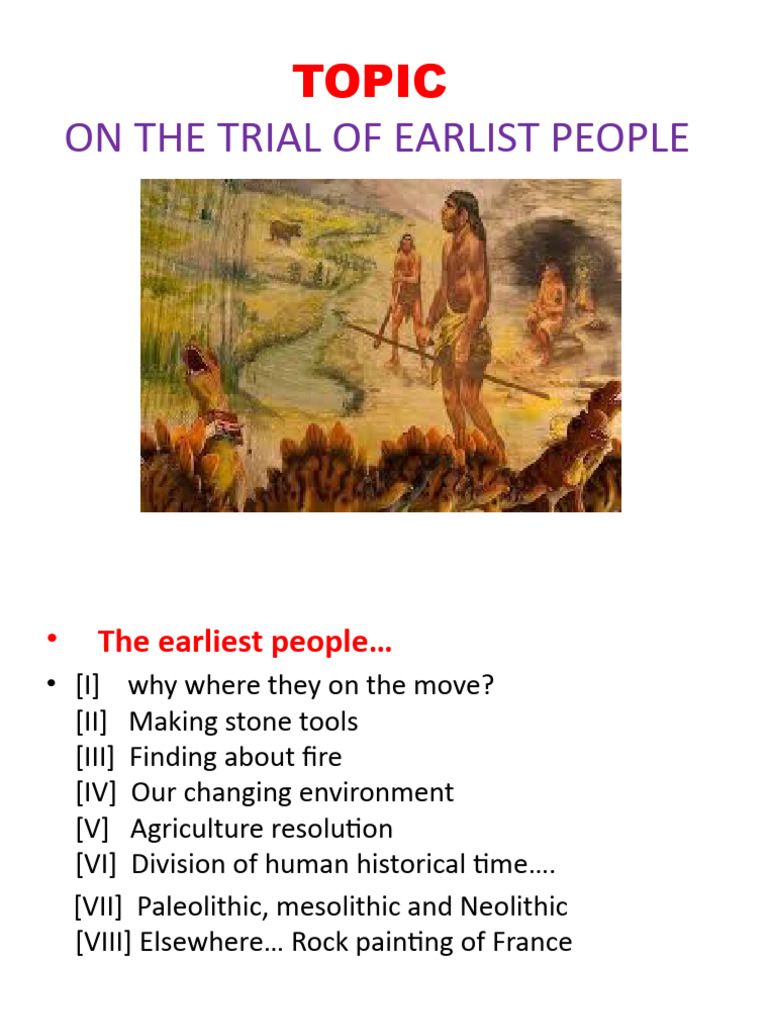 TOPIC
ON THE TRIAL OF EARLIST PEOPLE

• The earliest people…

• [I] why where they on the move?
[II] Making stone tools
[III] Finding about fire
[IV] Our changing environment
[V] Agriculture resolution
[VI] Division of human historical time….
[VII] Paleolithic, mesolithic and Neolithic
[VIII] Elsewhere… Rock painting of France